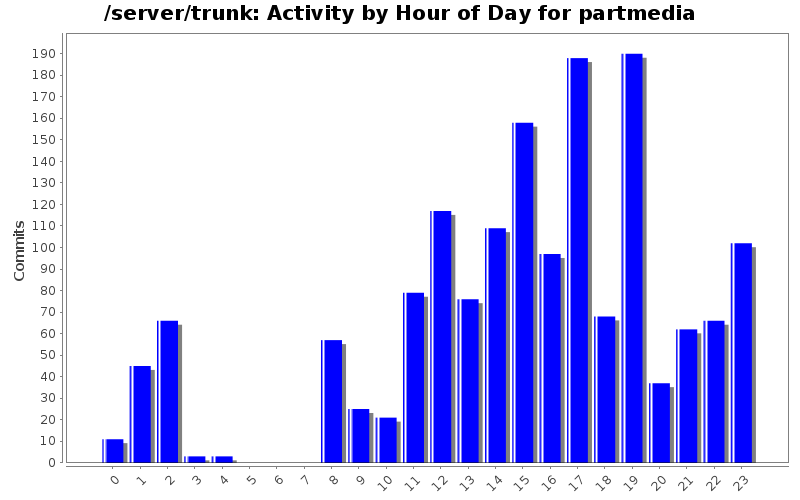 /server/trunk: Activity by Hour of Day for partmedia

Commits

190
180
170
160
150
140
130
120
110
100
90
80
70
60
50
40
30
20
10
0

0 1 2 3 4 5 6 7 8 9 10 11 12 13 14 15 16 17 18 19 20 21 22 23